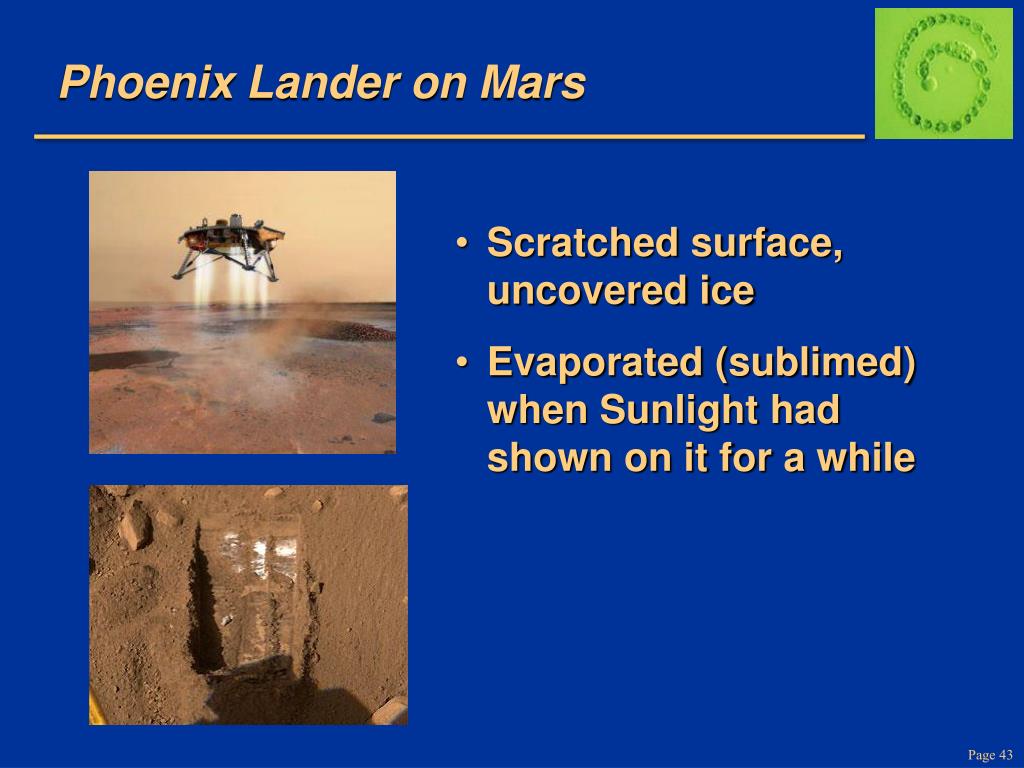 Phoenix Lander on Mars

• Scratched surface, uncovered ice

• Evaporated (sublimed) when Sunlight had shown on it for a while

Page 43